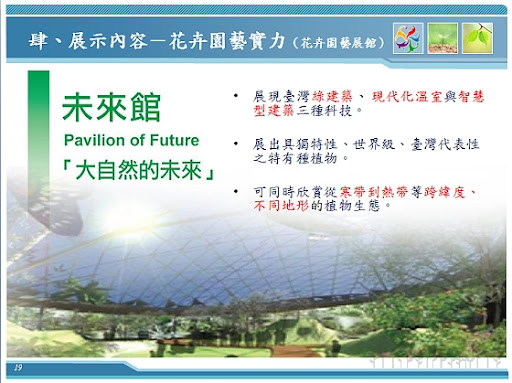 肆、展示內容－花卉園藝實力（花卉園藝展館）

未來館
Pavilion of Future
「大自然的未來」

• 展現臺灣綠建築、現代化溫室與智慧型建築三種科技。

• 展出具獨特性、世界級、臺灣代表性之特有種植物。

• 可同時欣賞從寒帶到熱帶等跨緯度、不同地形的植物生態。

19